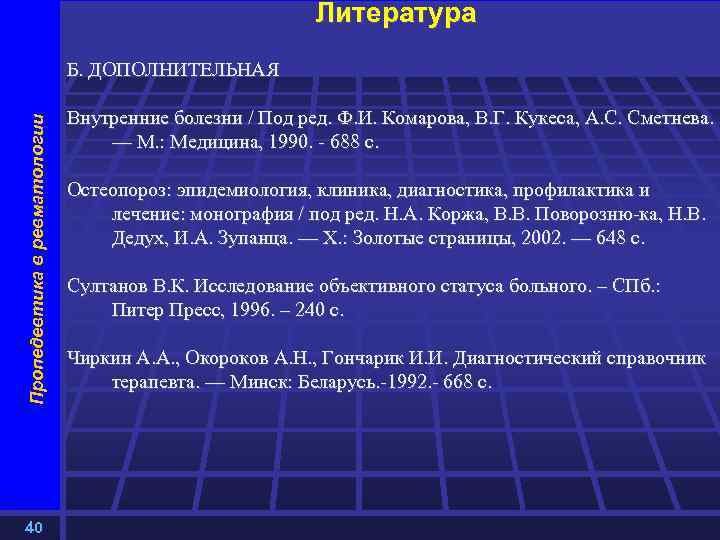 Литература

Б. ДОПОЛНИТЕЛЬНАЯ

Внутренние болезни / Под ред. Ф.И. Комарова, В.Г. Кукеса, А.С. Сметнева. — М.: Медицина, 1990. - 688 с.

Остеопороз: эпидемиология, клиника, диагностика, профилактика и лечение: монография / под ред. Н.А. Коржа, В.В. Поворозню-ка, Н.В. Дедух, И.А. Зупанца. — Х.: Золотые страницы, 2002. — 648 с.

Султанов В.К. Исследование объективного статуса больного. – СПб.: Питер Пресс, 1996. – 240 с.

Чиркин А.А., Окороков А.Н., Гончарик И.И. Диагностический справочник терапевта. — Минск: Беларусь.-1992.- 668 с.

Пропедевтика в ревматологии

40